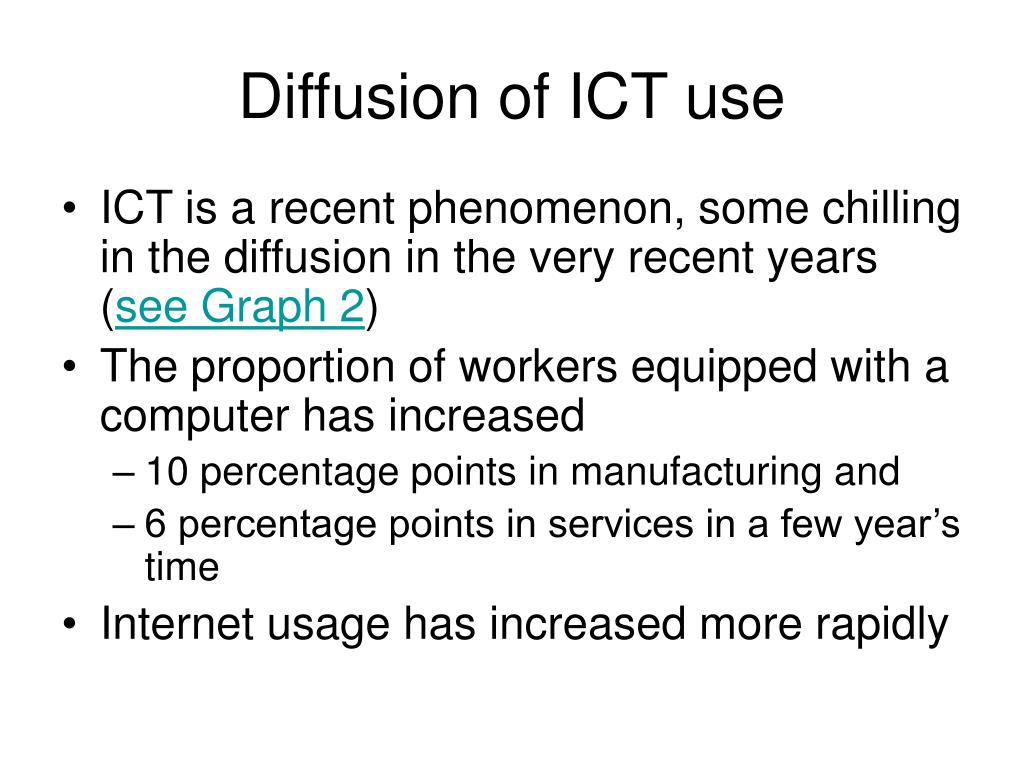 Diffusion of ICT use

• ICT is a recent phenomenon, some chilling in the diffusion in the very recent years (see Graph 2)
• The proportion of workers equipped with a computer has increased
– 10 percentage points in manufacturing and
– 6 percentage points in services in a few year’s time
• Internet usage has increased more rapidly